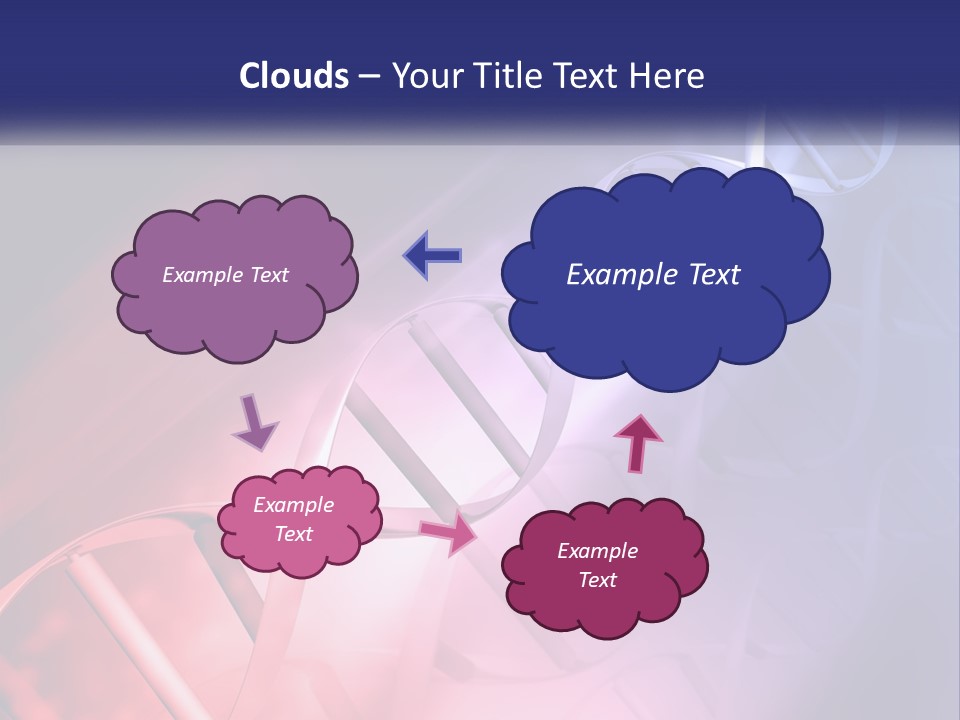 Clouds – Your Title Text Here

Example Text

Example Text

Example Text

Example Text